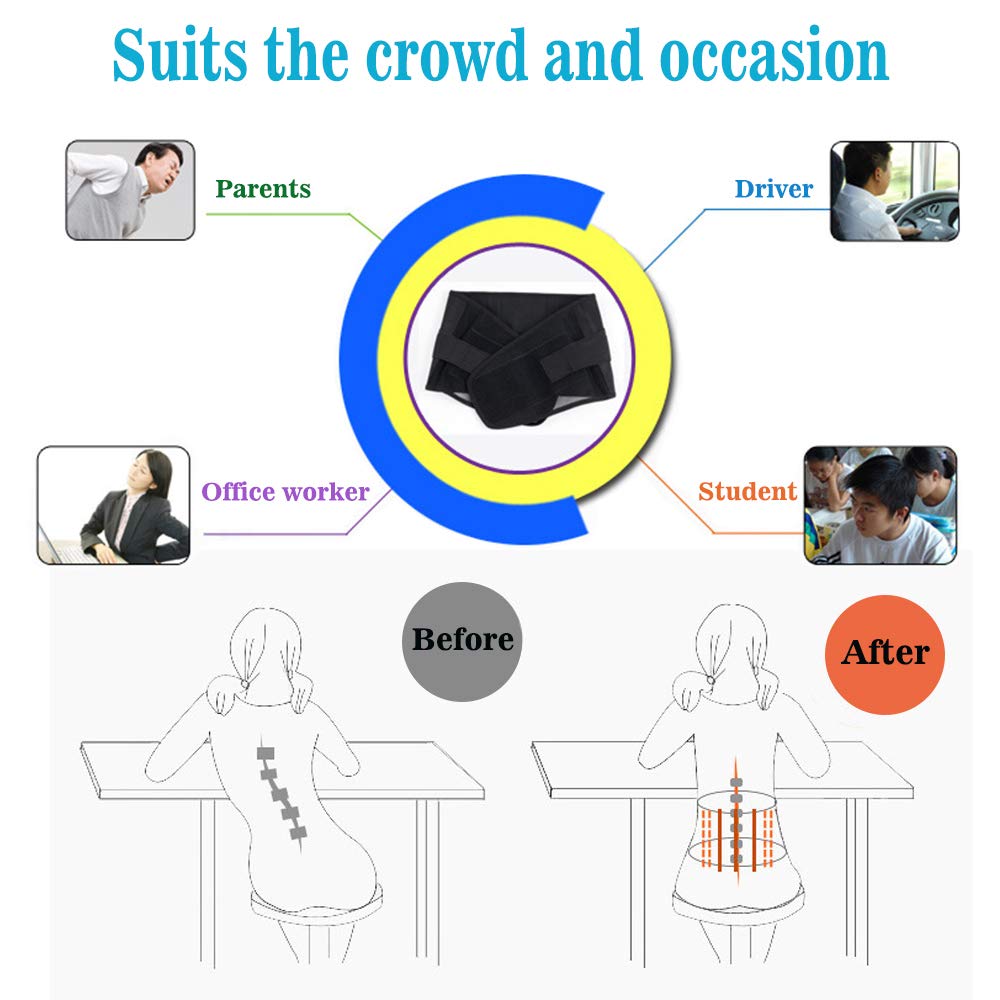 Suits the crowd and occasion

Parents

Driver

Office worker

Student

Before

After